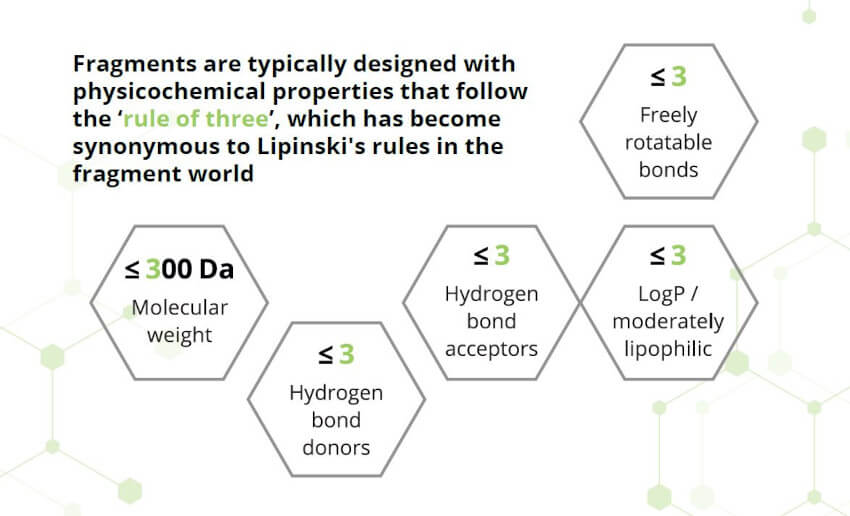 Fragments are typically designed with physicochemical properties that follow the ‘rule of three’, which has become synonymous to Lipinski's rules in the fragment world

≤ 3
Freely rotatable bonds

≤ 300 Da
Molecular weight

≤ 3
Hydrogen bond donors

≤ 3
Hydrogen bond acceptors

≤ 3
LogP / moderately lipophilic